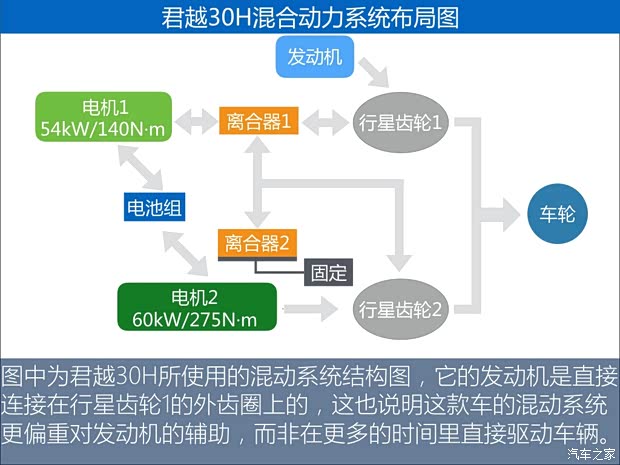 君越30H混合动力系统布局图

发动机

电机1
54kW/140N·m

离合器1

行星齿轮1

电池组

车轮

离合器2

固定

电机2
60kW/275N·m

行星齿轮2

图中为君越30H所使用的混动系统结构图，它的发动机是直接连接在行星齿轮1的外齿圈上的，这也说明这款车的混动系统更偏重对发动机的辅助，而非在更多的时间里直接驱动车辆。

汽车之家